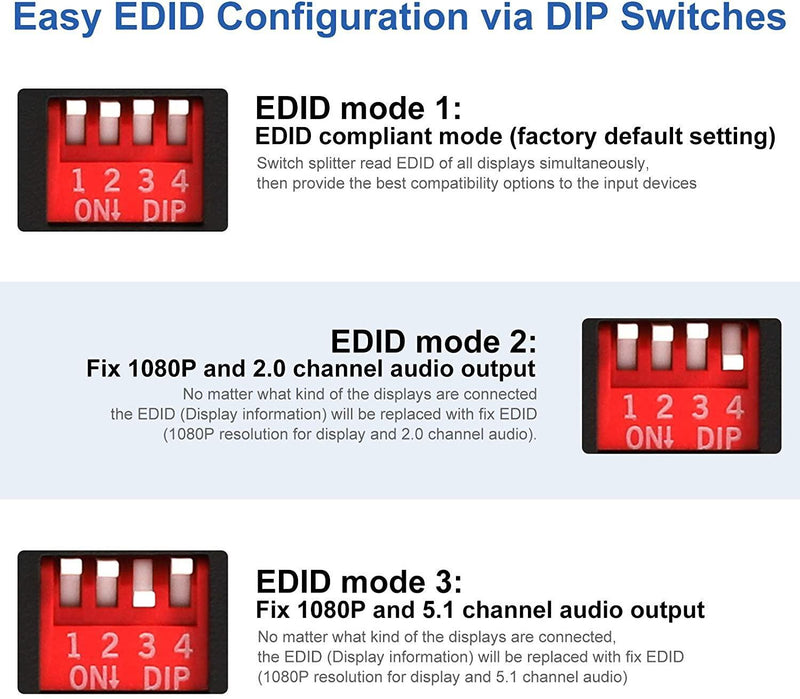 Easy EDID Configuration via DIP Switches

1 2 3 4
ON↓ DIP

EDID mode 1:
EDID compliant mode (factory default setting)
Switch splitter read EDID of all displays simultaneously, then provide the best compatibility options to the input devices

EDID mode 2:
Fix 1080P and 2.0 channel audio output
No matter what kind of the displays are connected the EDID (Display information) will be replaced with fix EDID (1080P resolution for display and 2.0 channel audio).

1 2 3 4
ON↓ DIP

1 2 3 4
ON↓ DIP

EDID mode 3:
Fix 1080P and 5.1 channel audio output
No matter what kind of the displays are connected, the EDID (Display information) will be replaced with fix EDID (1080P resolution for display and 5.1 channel audio)